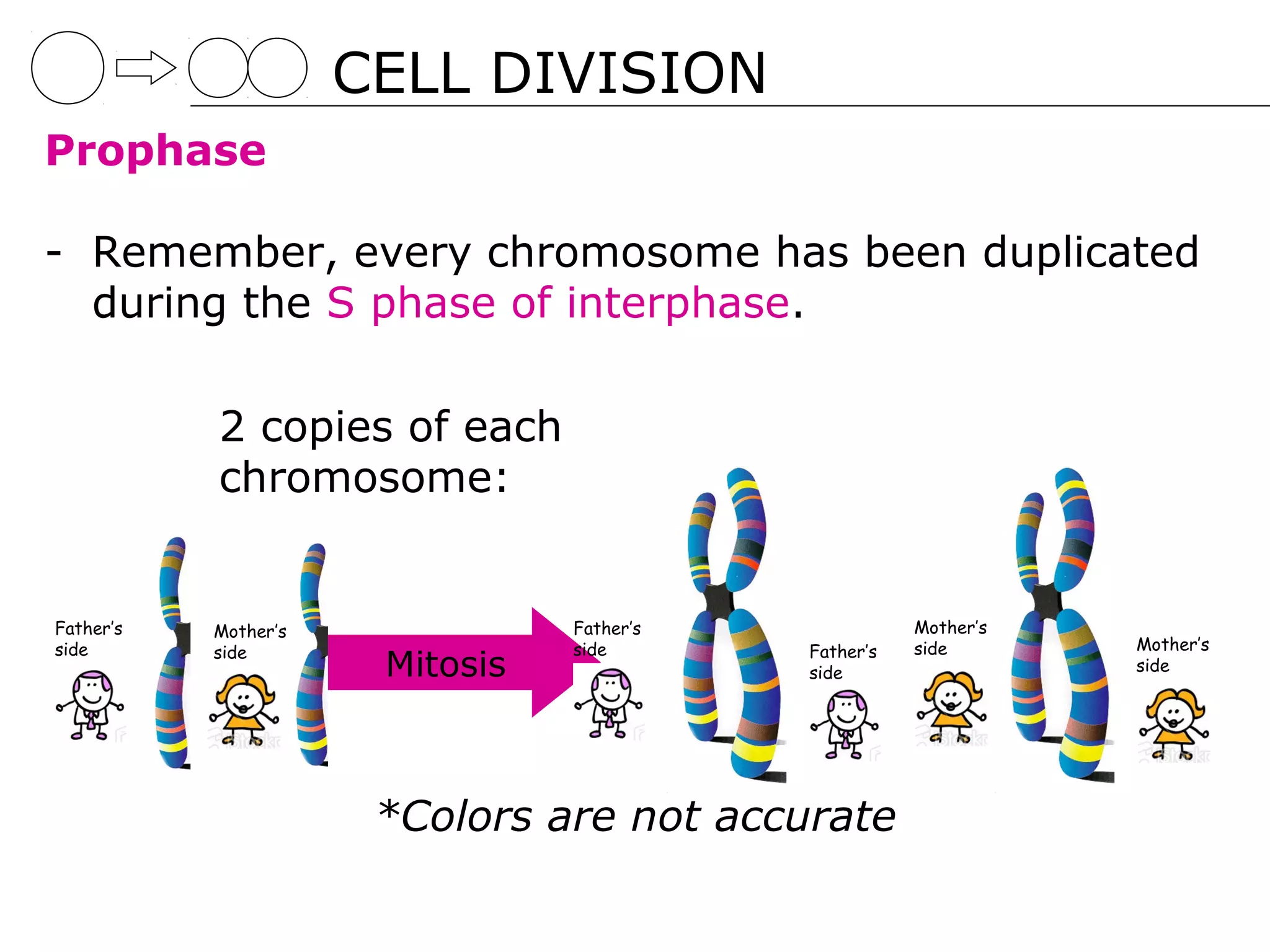 CELL DIVISION

Prophase

- Remember, every chromosome has been duplicated during the S phase of interphase.

2 copies of each chromosome:

Father's side

Mother's side

Mitosis

Father's side

Father's side

Mother's side

Mother's side

*Colors are not accurate